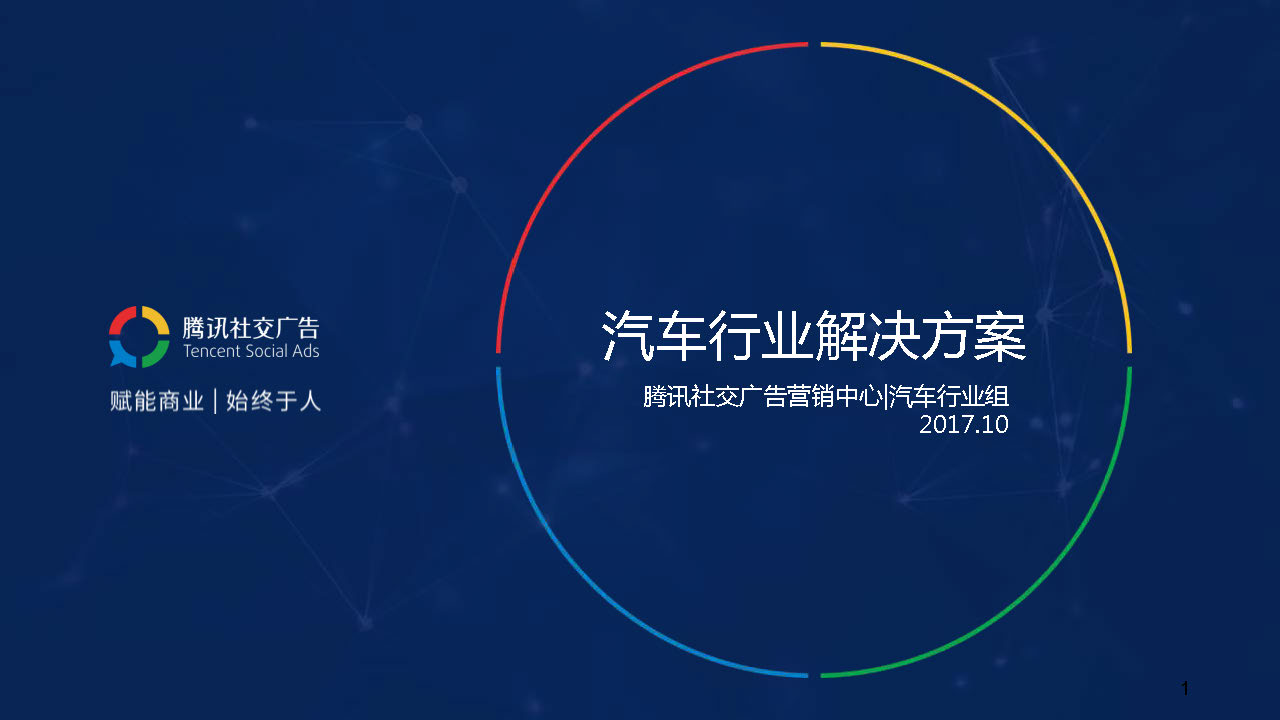 腾讯社交广告
Tencent Social Ads

赋能商业 | 始终于人

汽车行业解决方案

腾讯社交广告营销中心|汽车行业组
2017.10

1